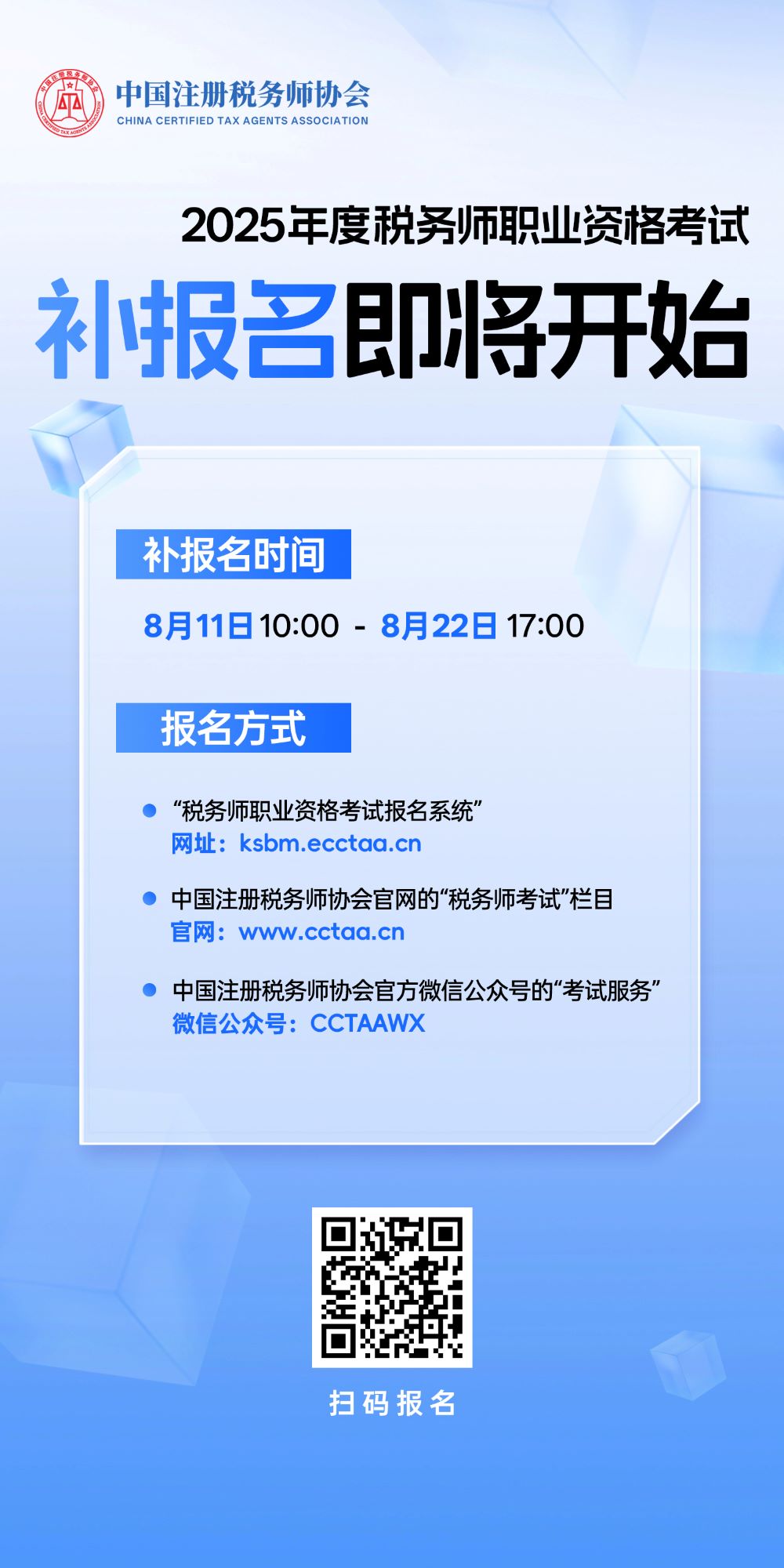 中国注册税务师协会
CHINA CERTIFIED TAX AGENTS ASSOCIATION

2025年度税务师职业资格考试
补报名即将开始

补报名时间
8月11日 10:00 - 8月22日 17:00

报名方式
“税务师职业资格考试报名系统”
网址：ksbm.ecctaa.cn

中国注册税务师协会官网的“税务师考试”栏目
官网：www.cctaa.cn

中国注册税务师协会官方微信公众号的“考试服务”
微信公众号：CCTAAWX

扫码报名